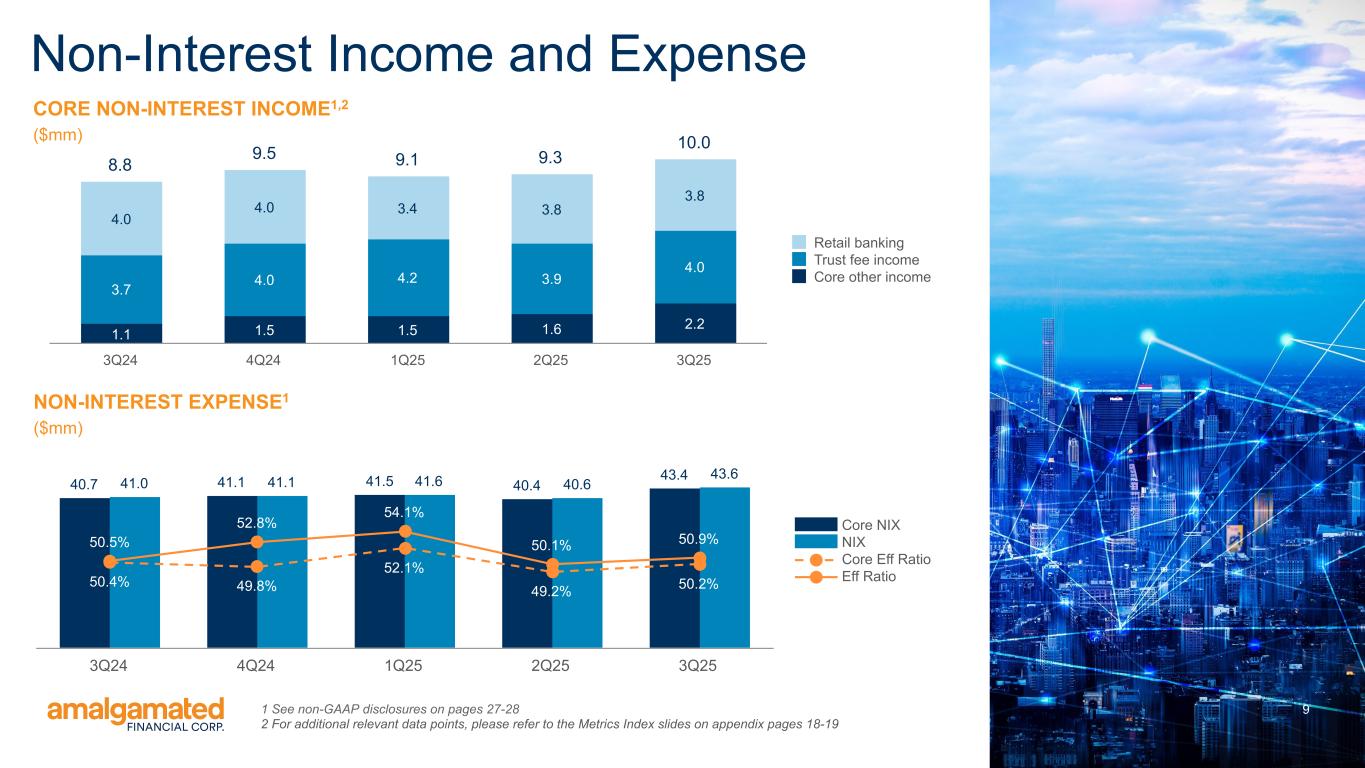 Non-Interest Income and Expense

CORE NON-INTEREST INCOME$^{1,2}$

($mm)

8.8 9.5 9.1 9.3 10.0

4.0 4.0 3.4 3.8 3.8

3.7 4.0 4.2 3.9 4.0

1.1 1.5 1.5 1.6 2.2

3Q24 4Q24 1Q25 2Q25 3Q25

Retail banking
Trust fee income
Core other income

NON-INTEREST EXPENSE$^{1}$

($mm)

40.7 41.0 41.1 41.1 41.5 41.6 40.4 40.6 43.4 43.6

50.5% 52.8% 54.1% 50.1% 50.9%

50.4% 49.8% 52.1% 49.2% 50.2%

3Q24 4Q24 1Q25 2Q25 3Q25

Core NIX
NIX
Core Eff Ratio
Eff Ratio

amalgamated FINANCIAL CORP.

1 See non-GAAP disclosures on pages 27-28
2 For additional relevant data points, please refer to the Metrics Index slides on appendix pages 18-19

9